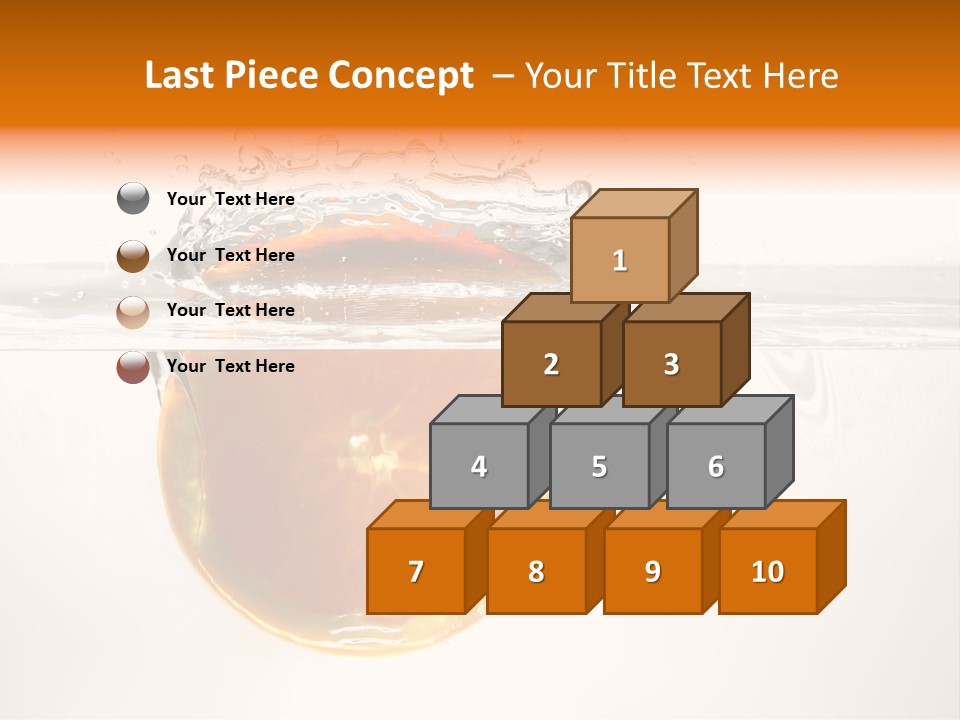 Last Piece Concept – Your Title Text Here

Your Text Here

Your Text Here

Your Text Here

Your Text Here

1

2

3

4

5

6

7

8

9

10